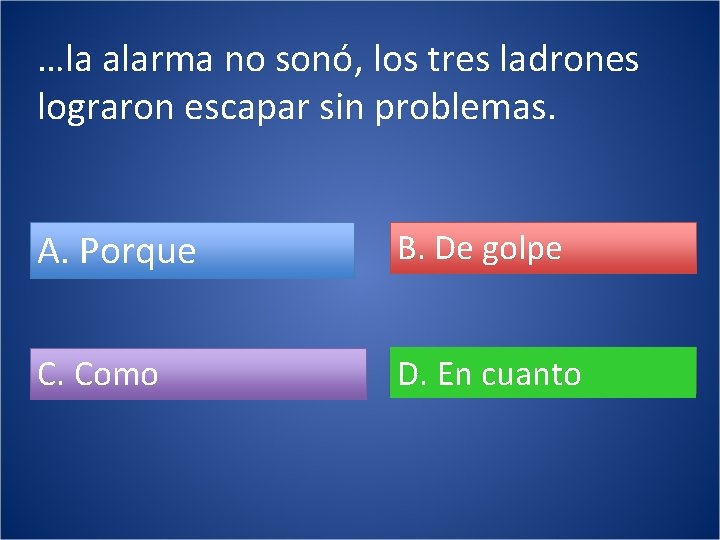 …la alarma no sonó, los tres ladrones lograron escapar sin problemas.

A. Porque

B. De golpe

C. Como

D. En cuanto